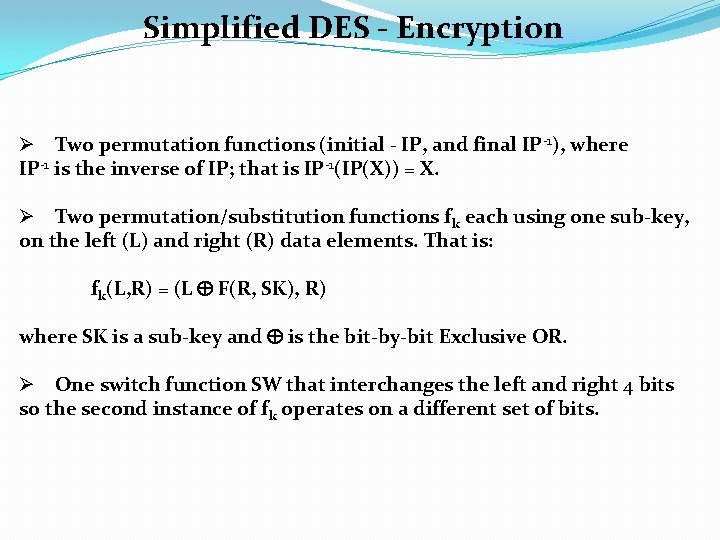 Simplified DES - Encryption

➢ Two permutation functions (initial - IP, and final $IP^{-1}$), where $IP^{-1}$ is the inverse of IP; that is $IP^{-1}(IP(X)) = X$.

➢ Two permutation/substitution functions $f_k$ each using one sub-key, on the left (L) and right (R) data elements. That is:

$f_k(L,R) = (L \oplus F(R, SK), R)$

where SK is a sub-key and $\oplus$ is the bit-by-bit Exclusive OR.

➢ One switch function SW that interchanges the left and right 4 bits so the second instance of $f_k$ operates on a different set of bits.